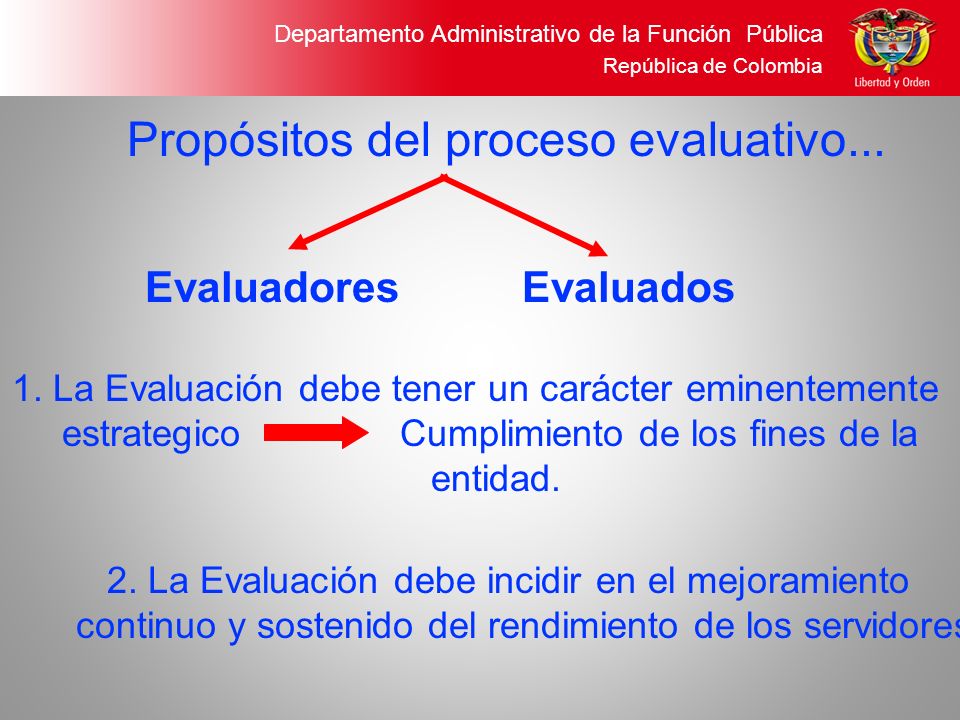 Departamento Administrativo de la Función Pública
República de Colombia

Libertad y Orden

Propósitos del proceso evaluativo...

Evaluadores

Evaluados

1. La Evaluación debe tener un carácter eminentemente estrategico Cumplimiento de los fines de la entidad.

2. La Evaluación debe incidir en el mejoramiento continuo y sostenido del rendimiento de los servidores